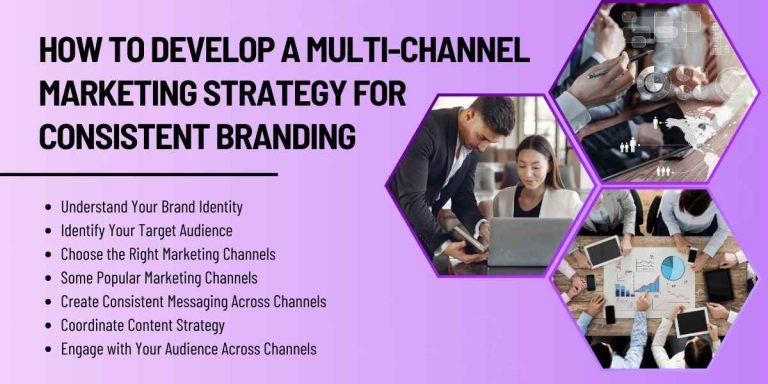 HOW TO DEVELOP A MULTI-CHANNEL MARKETING STRATEGY FOR CONSISTENT BRANDING

- Understand Your Brand Identity
- Identify Your Target Audience
- Choose the Right Marketing Channels
- Some Popular Marketing Channels
- Create Consistent Messaging Across Channels
- Coordinate Content Strategy
- Engage with Your Audience Across Channels